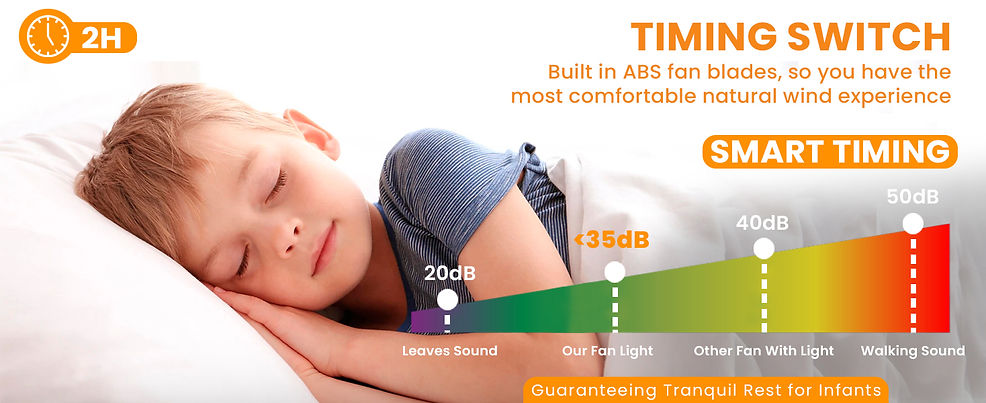 2H

TIMING SWITCH

Built in ABS fan blades, so you have the most comfortable natural wind experience

SMART TIMING

20dB
<35dB
40dB
50dB

Leaves Sound
Our Fan Light
Other Fan With Light
Walking Sound

Guaranteeing Tranquil Rest for Infants